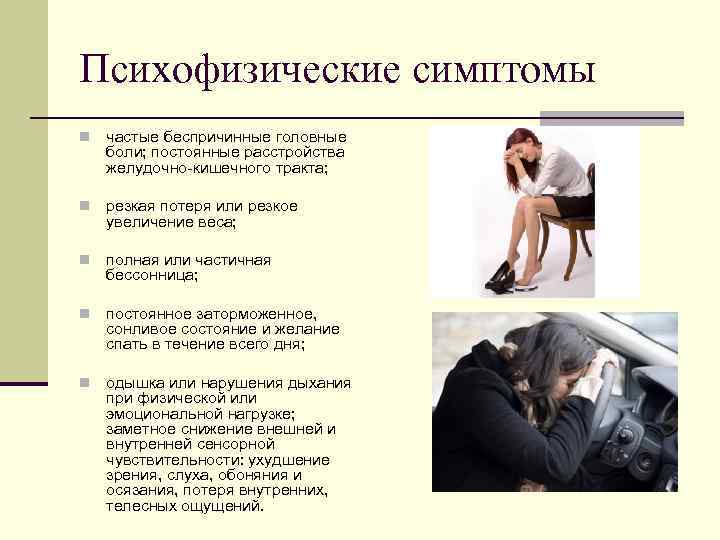 Психофизические симптомы

частые беспричинные головные боли; постоянные расстройства желудочно-кишечного тракта;

резкая потеря или резкое увеличение веса;

полная или частичная бессонница;

постоянное заторможенное, сонливое состояние и желание спать в течение всего дня;

одышка или нарушения дыхания при физической или эмоциональной нагрузке; заметное снижение внешней и внутренней сенсорной чувствительности: ухудшение зрения, слуха, обоняния и осязания, потеря внутренних, телесных ощущений.